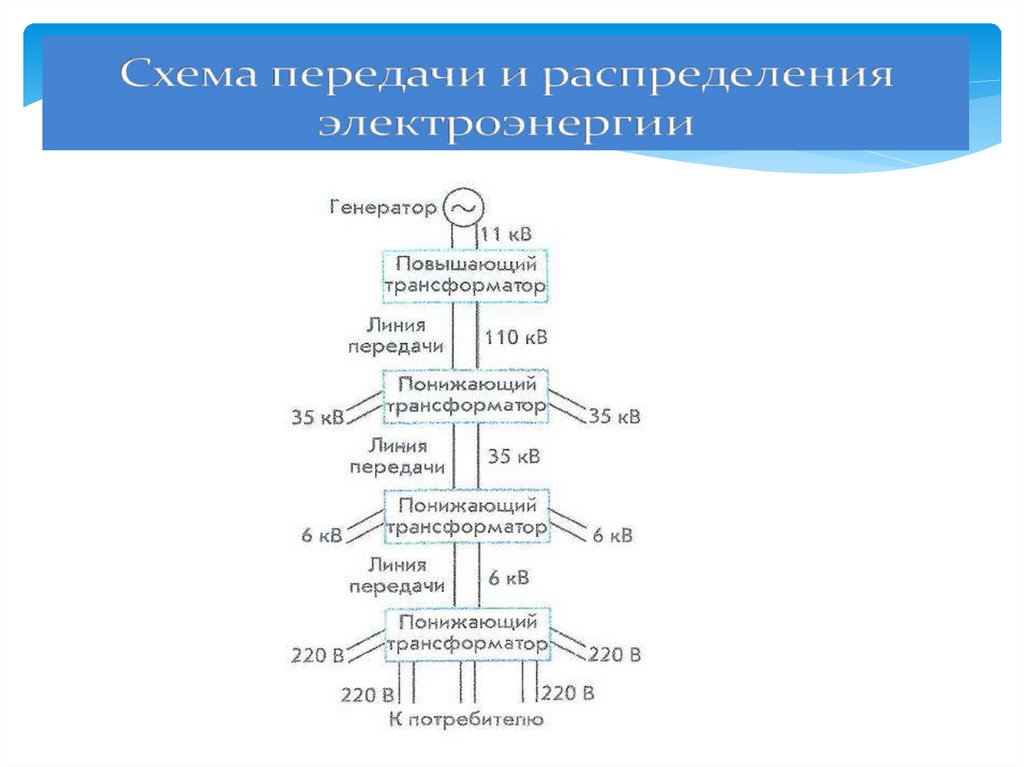 Схема передачи и распределения электроэнергии

Генератор

11 кВ

Повышающий трансформатор

Линия передачи

110 кВ

Понижающий трансформатор

35 кВ

35 кВ

Линия передачи

35 кВ

Понижающий трансформатор

6 кВ

6 кВ

Линия передачи

6 кВ

Понижающий трансформатор

220 В

220 В

220 В

220 В

К потребителю